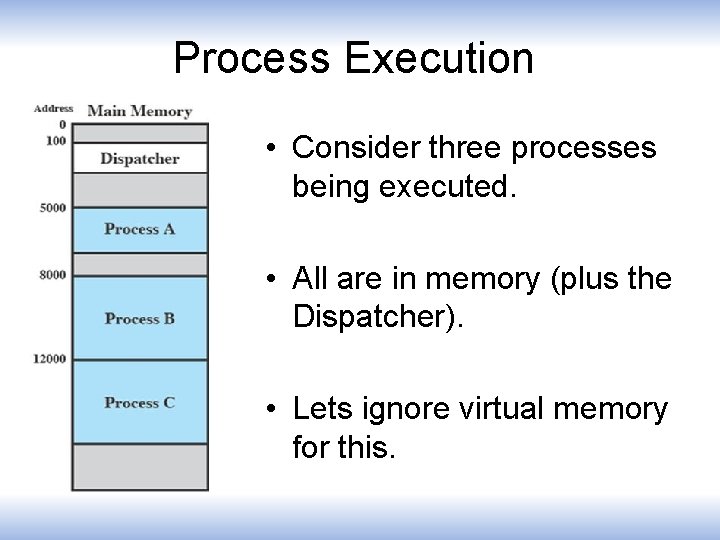 Process Execution

Address
Main Memory
0
100
Dispatcher
5000
Process A
8000
Process B
12000
Process C

• Consider three processes being executed.

• All are in memory (plus the Dispatcher).

• Lets ignore virtual memory for this.